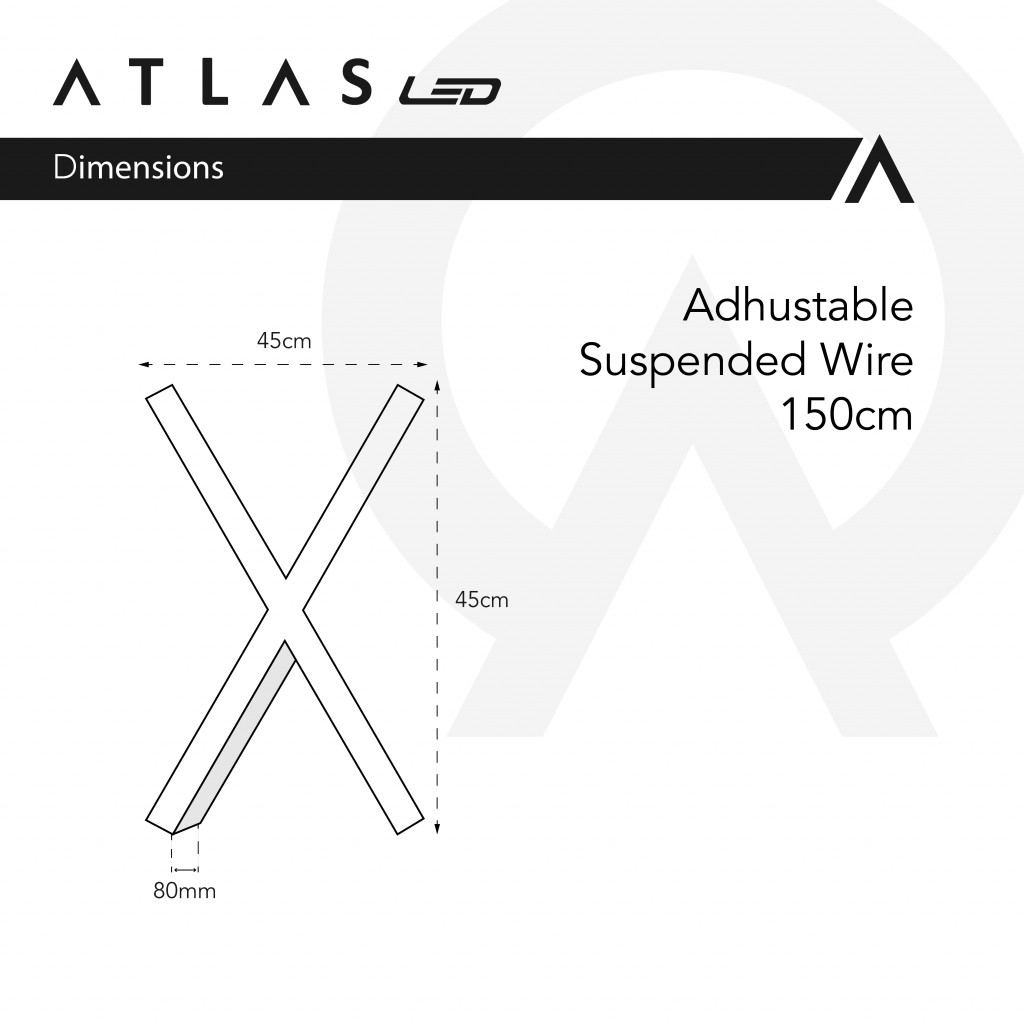 ATLAS LED

Dimensions

Adhustable Suspended Wire 150cm

45cm

45cm

80mm